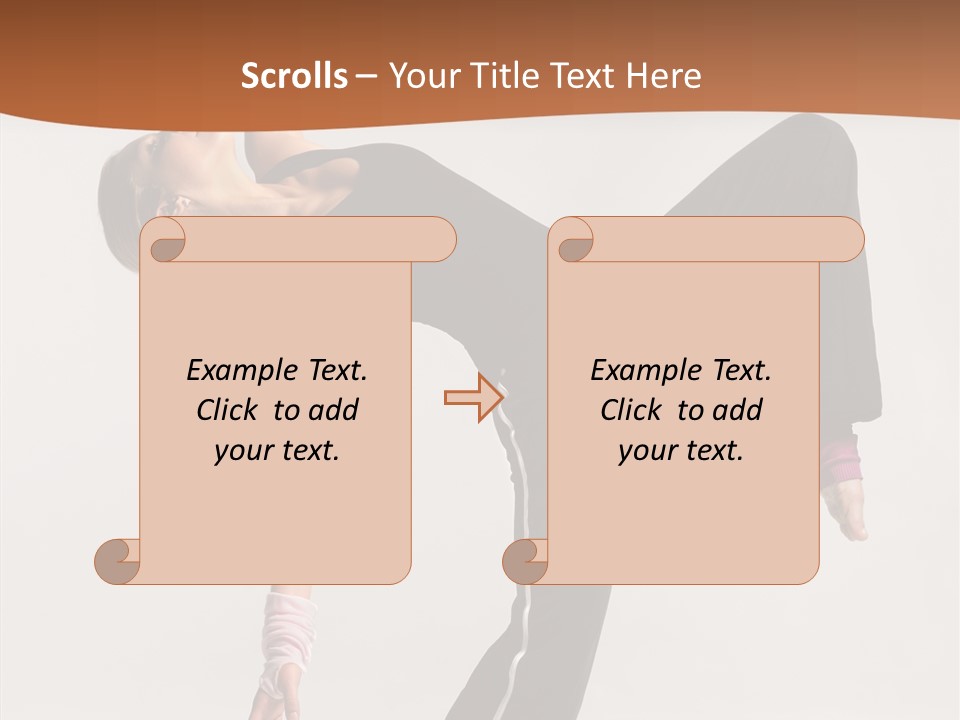 Scrolls – Your Title Text Here

Example Text. Click to add your text.

Example Text. Click to add your text.